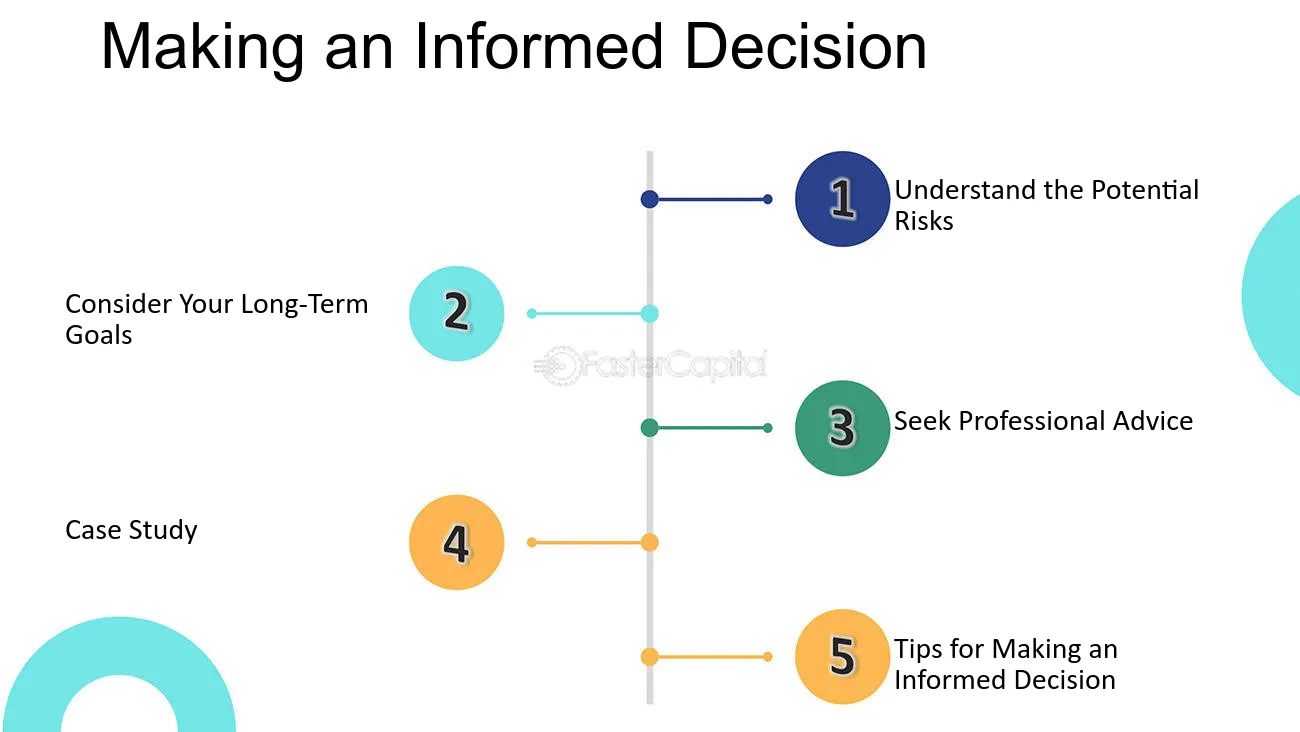 Making an Informed Decision

1
Understand the Potential Risks

2
Consider Your Long-Term Goals

3
Seek Professional Advice

4
Case Study

5
Tips for Making an Informed Decision

FasterCapital